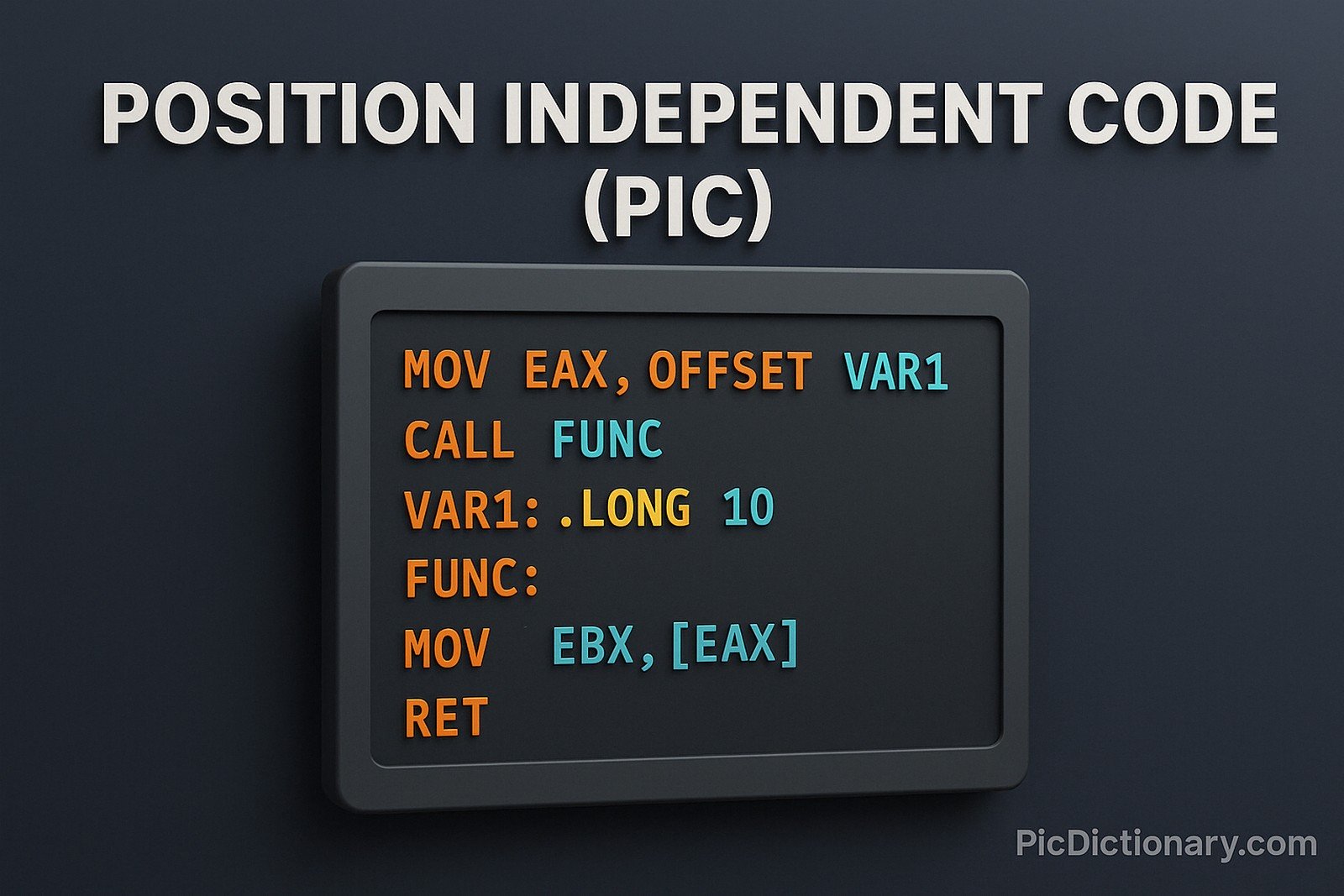 POSITION INDEPENDENT CODE (PIC)

MOV EAX, OFFSET VAR1
CALL FUNC
VAR1: .LONG 10
FUNC:
MOV EBX, [EAX]
RET

PicDictionary.com